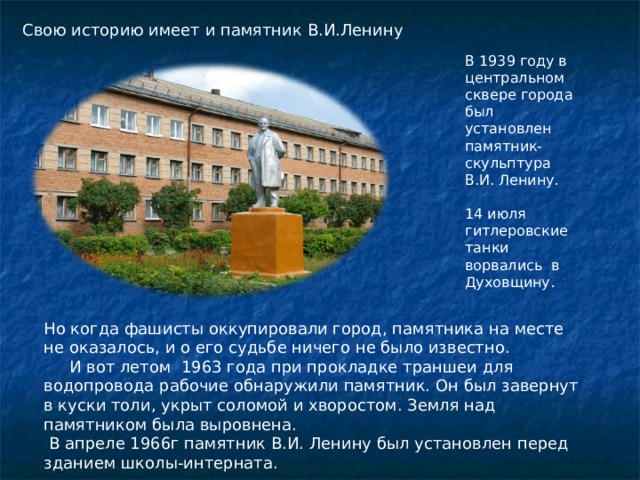 Свою историю имеет и памятник В.И.Ленину

В 1939 году в центральном сквере города был установлен памятник-скульптура В.И. Ленину.

14 июля гитлеровские танки ворвались в Духовщину.

Но когда фашисты оккупировали город, памятника на месте не оказалось, и о его судьбе ничего не было известно.
И вот летом 1963 года при прокладке траншеи для водопровода рабочие обнаружили памятник. Он был завернут в куски толи, укрыт соломой и хворостом. Земля над памятником была выровнена.
В апреле 1966г памятник В.И. Ленину был установлен перед зданием школы-интерната.